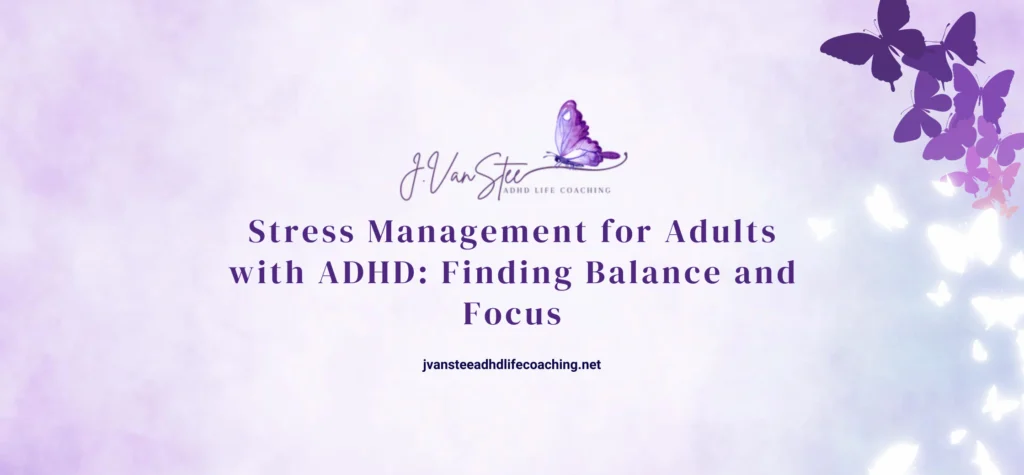 J. VanStee
ADHD LIFE COACHING

Stress Management for Adults with ADHD: Finding Balance and Focus

jvansteeadhdlifecoaching.net